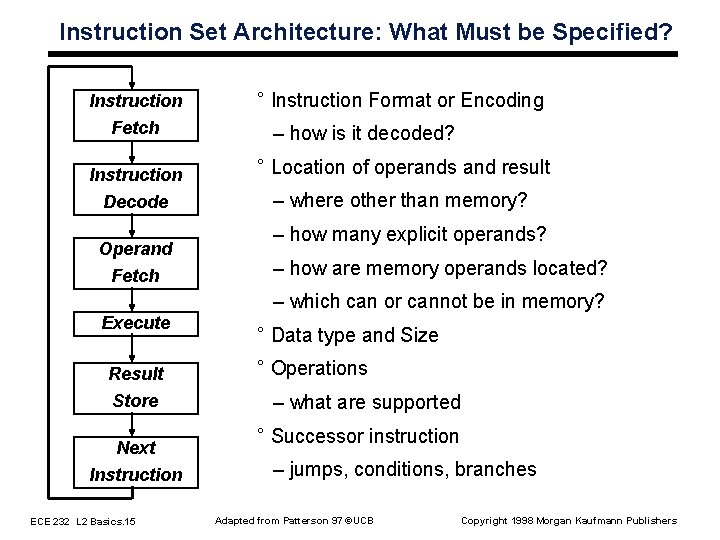 Instruction Set Architecture: What Must be Specified?

Instruction Fetch

Instruction Decode

Operand Fetch

Execute

Result Store

Next Instruction

° Instruction Format or Encoding

– how is it decoded?

° Location of operands and result

– where other than memory?

– how many explicit operands?

– how are memory operands located?

– which can or cannot be in memory?

° Data type and Size

° Operations

– what are supported

° Successor instruction

– jumps, conditions, branches

ECE 232 L2 Basics.15 Adapted from Patterson 97 ©UCB Copyright 1998 Morgan Kaufmann Publishers